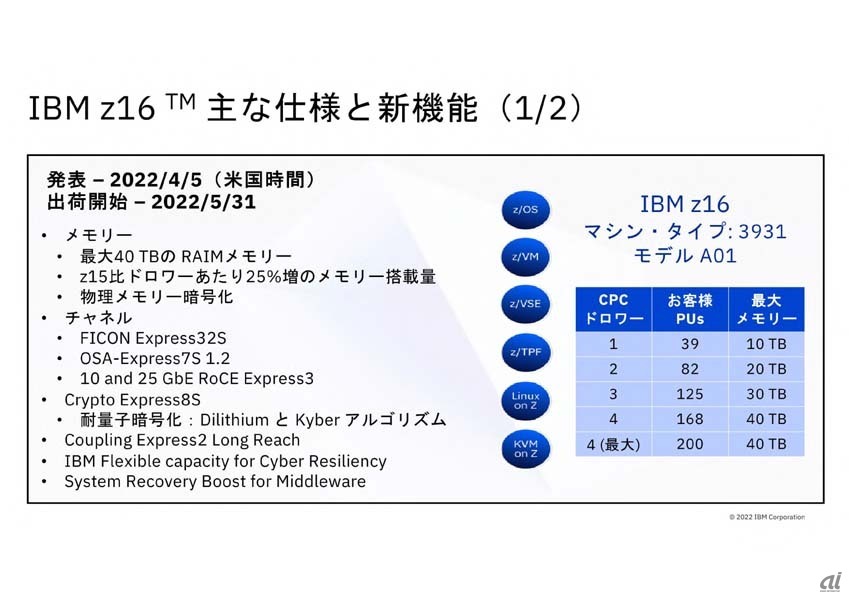 IBM z16 ™ 主な仕様と新機能（1/2）

発表 – 2022/4/5（米国時間）
出荷開始 – 2022/5/31

• メモリー
  • 最大40 TBの RAIMメモリー
  • z15比ドロワーあたり25%増のメモリー搭載量
  • 物理メモリー暗号化
• チャネル
  • FICON Express32S
  • OSA-Express7S 1.2
  • 10 and 25 GbE RoCE Express3
• Crypto Express8S
  • 耐量子暗号化：Dilithium と Kyber アルゴリズム
• Coupling Express2 Long Reach
• IBM Flexible capacity for Cyber Resiliency
• System Recovery Boost for Middleware

z/OS
z/VM
z/VSE
z/TPF
Linux on Z
KVM on Z

IBM z16
マシン・タイプ: 3931
モデル A01

| CPC ドロワー | お客様 PUs | 最大 メモリー |
|---|---|---|
| 1 | 39 | 10 TB |
| 2 | 82 | 20 TB |
| 3 | 125 | 30 TB |
| 4 | 168 | 40 TB |
| 4 (最大) | 200 | 40 TB |

© 2022 IBM Corporation

ai